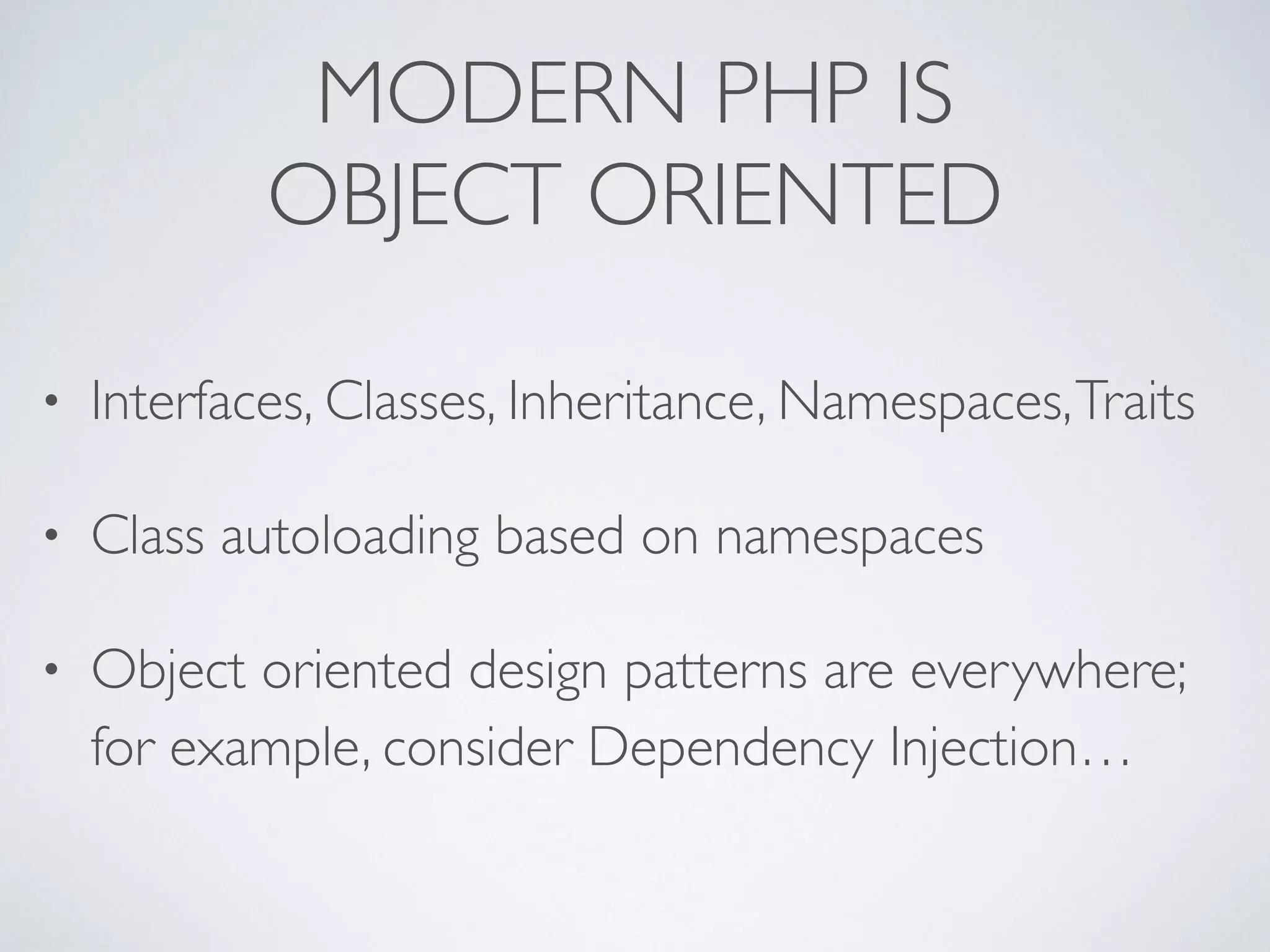 MODERN PHP IS OBJECT ORIENTED

• Interfaces, Classes, Inheritance, Namespaces, Traits

• Class autoloading based on namespaces

• Object oriented design patterns are everywhere; for example, consider Dependency Injection…